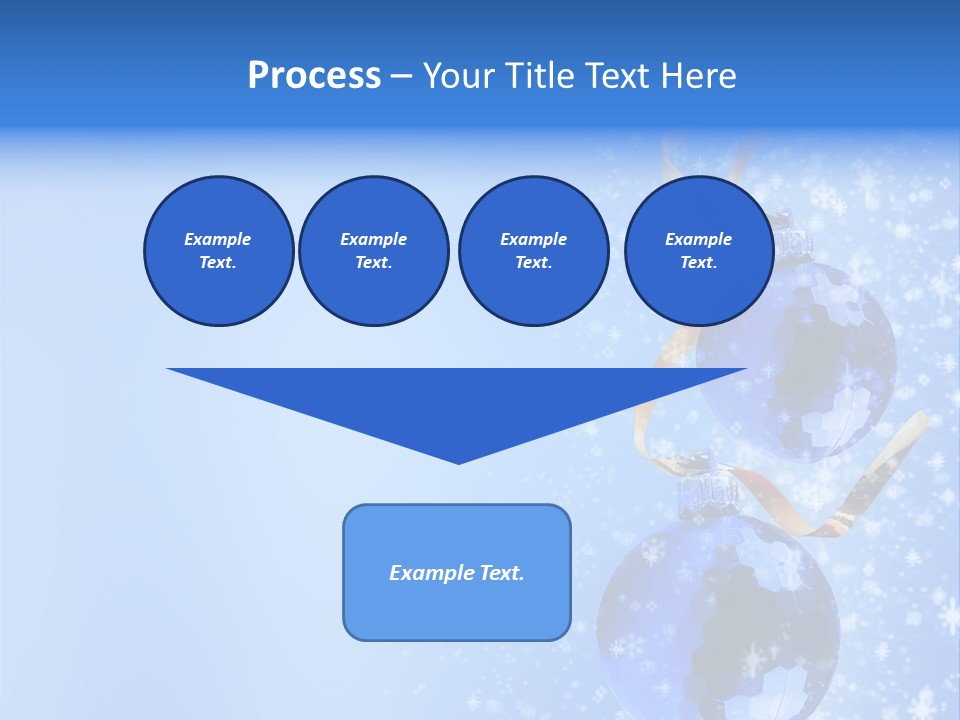 Process – Your Title Text Here

Example Text.

Example Text.

Example Text.

Example Text.

Example Text.